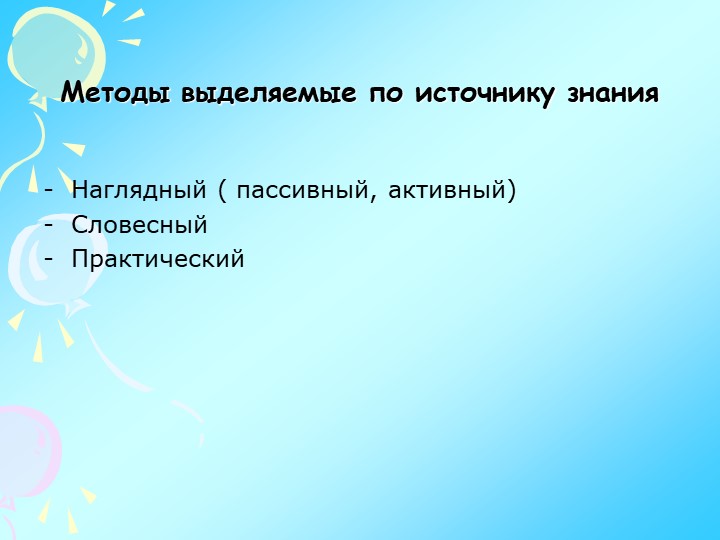 Методы выделяемые по источнику знания

- Наглядный ( пассивный, активный)
- Словесный
- Практический